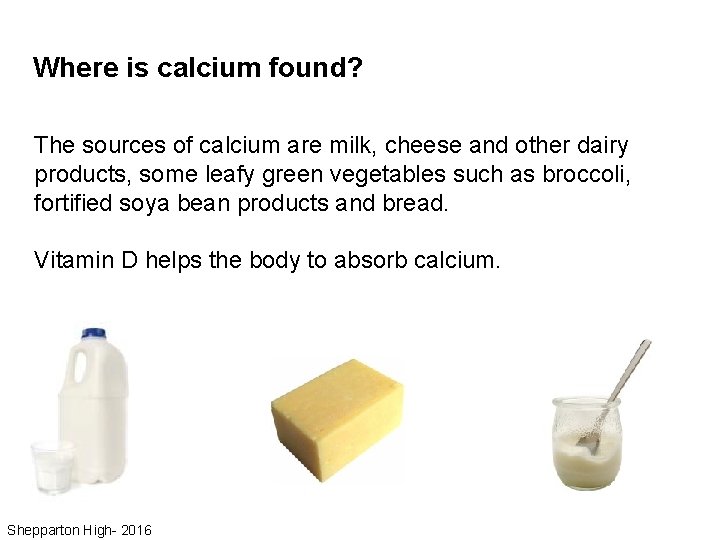 Where is calcium found?

The sources of calcium are milk, cheese and other dairy products, some leafy green vegetables such as broccoli, fortified soya bean products and bread.

Vitamin D helps the body to absorb calcium.

Shepparton High- 2016